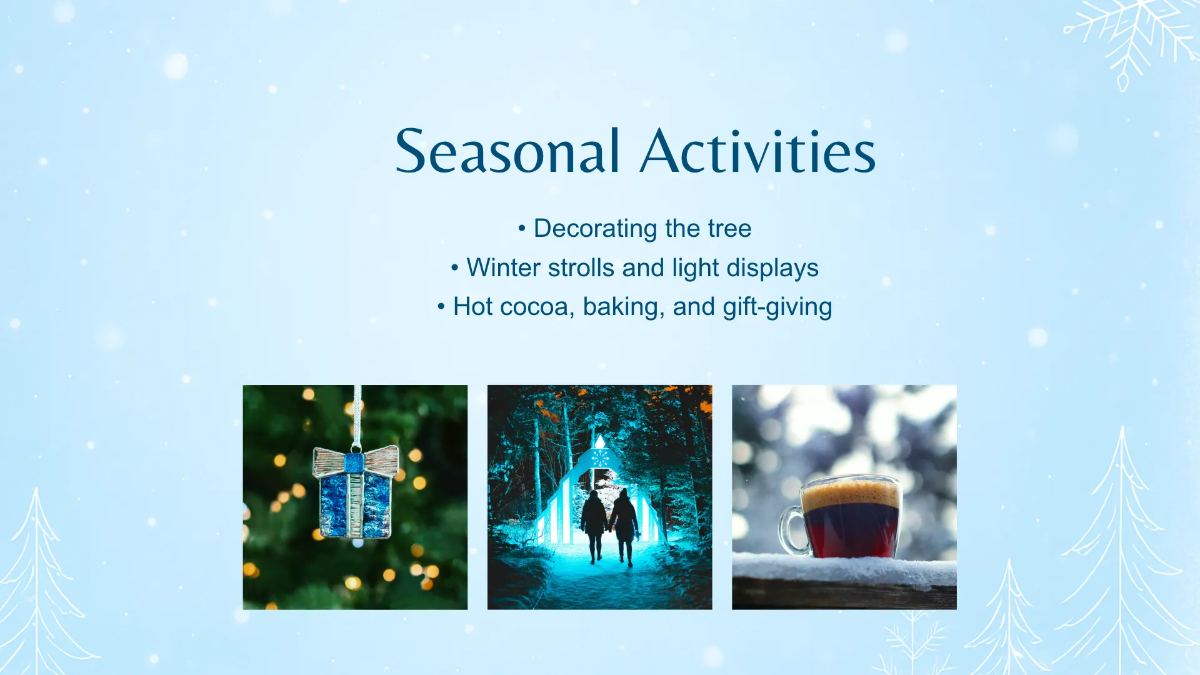 Seasonal Activities

• Decorating the tree
• Winter strolls and light displays
• Hot cocoa, baking, and gift-giving